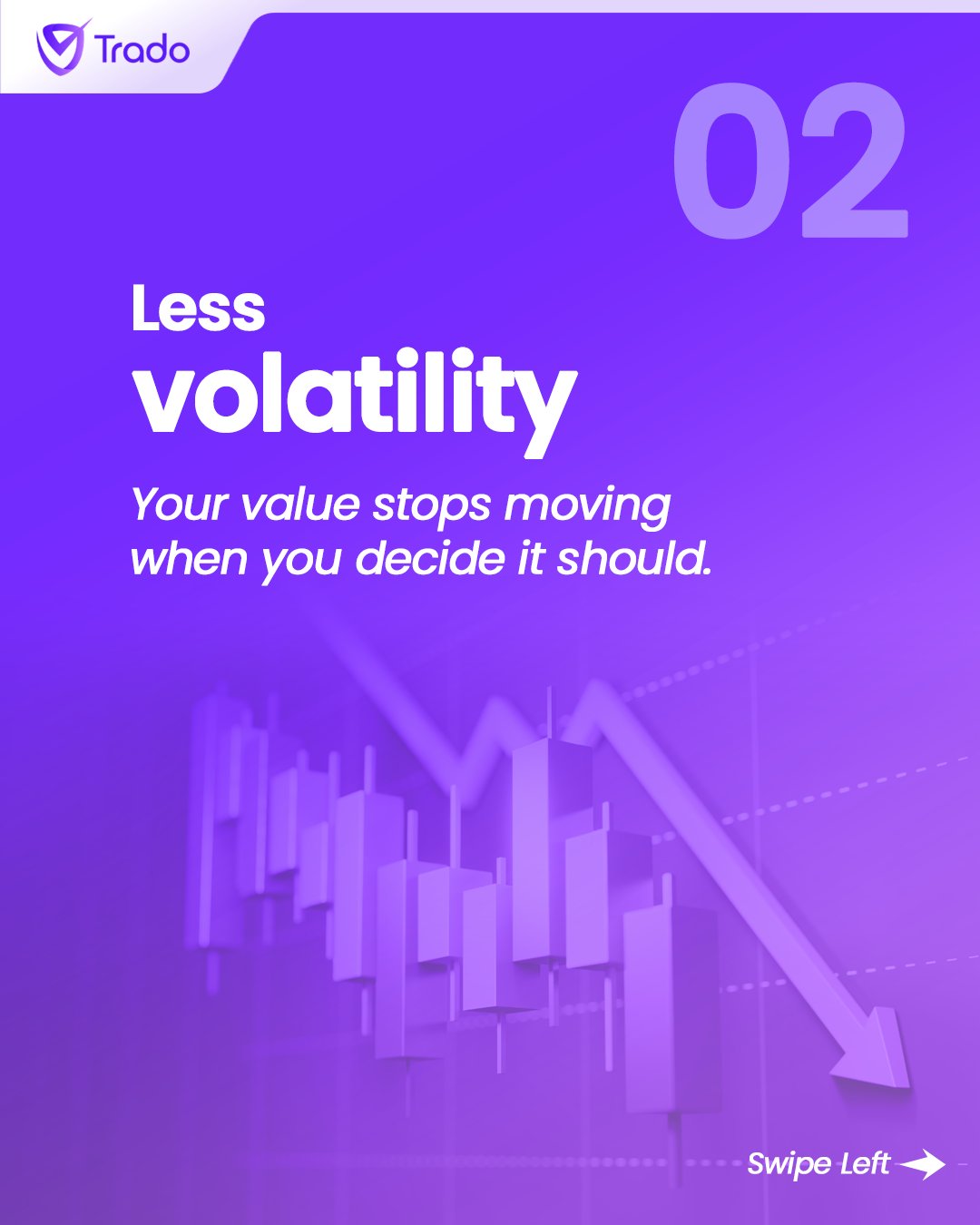 Trado

02

Less
volatility

Your value stops moving when you decide it should.

Swipe Left